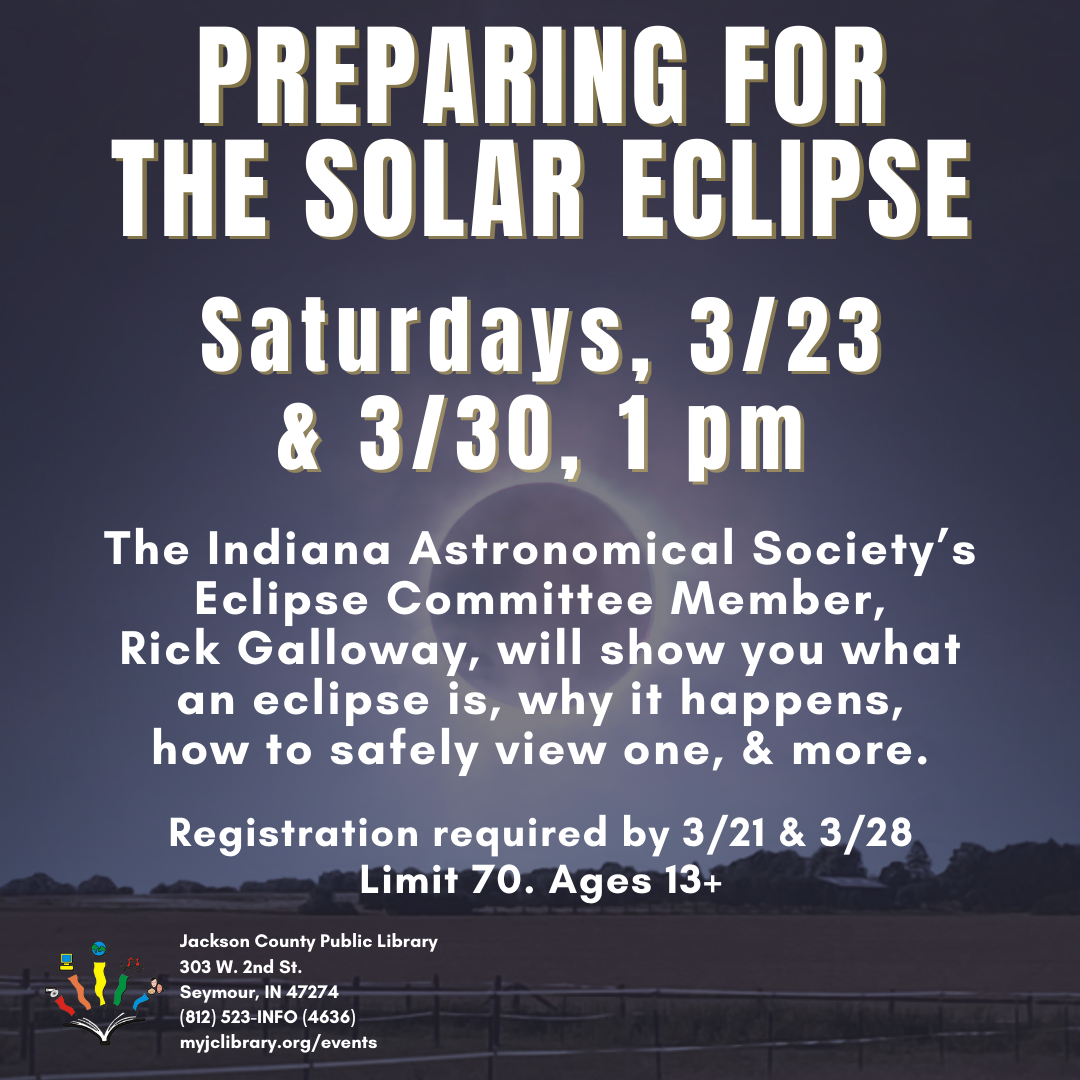 PREPARING FOR THE SOLAR ECLIPSE

Saturdays, 3/23 & 3/30, 1 pm

The Indiana Astronomical Society's Eclipse Committee Member, Rick Galloway, will show you what an eclipse is, why it happens, how to safely view one, & more.

Registration required by 3/21 & 3/28
Limit 70. Ages 13+

Jackson County Public Library
303 W. 2nd St.
Seymour, IN 47274
(812) 523-INFO (4636)
myjclibrary.org/events